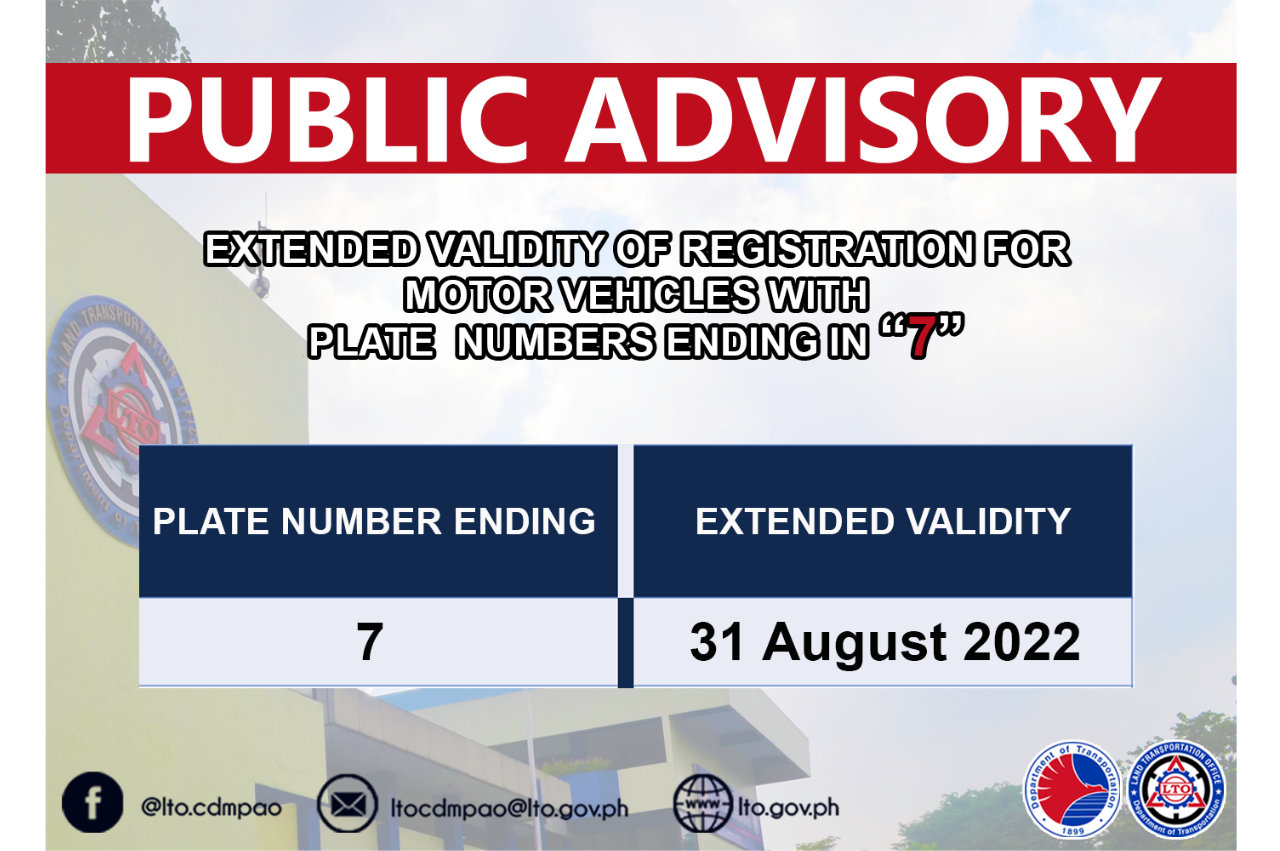 PUBLIC ADVISORY

EXTENDED VALIDITY OF REGISTRATION FOR MOTOR VEHICLES WITH PLATE NUMBERS ENDING IN "7"

| PLATE NUMBER ENDING | EXTENDED VALIDITY |
|---|---|
| 7 | 31 August 2022 |

@lto.cdmpao ltocdmpao@lto.gov.ph www lto.gov.ph

Department of Transportation 1899

LAND TRANSPORTATION OFFICE LTO Department of Transportation